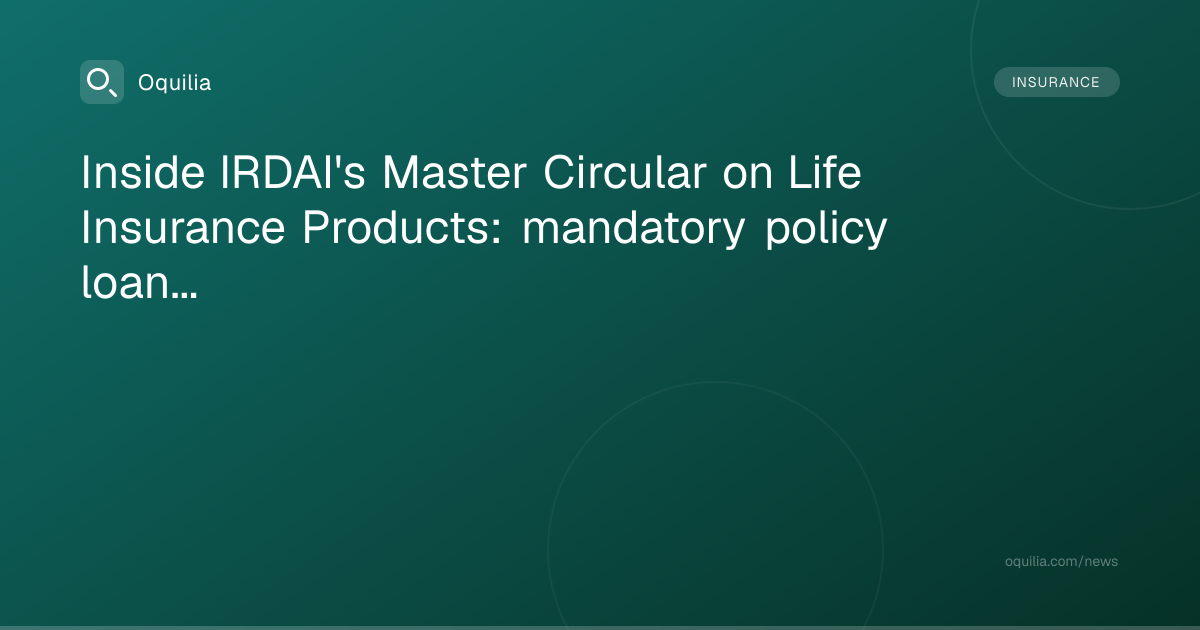 Oquilia

INSURANCE

Inside IRDAI's Master Circular on Life Insurance Products: mandatory policy loan...

oquilia.com/news